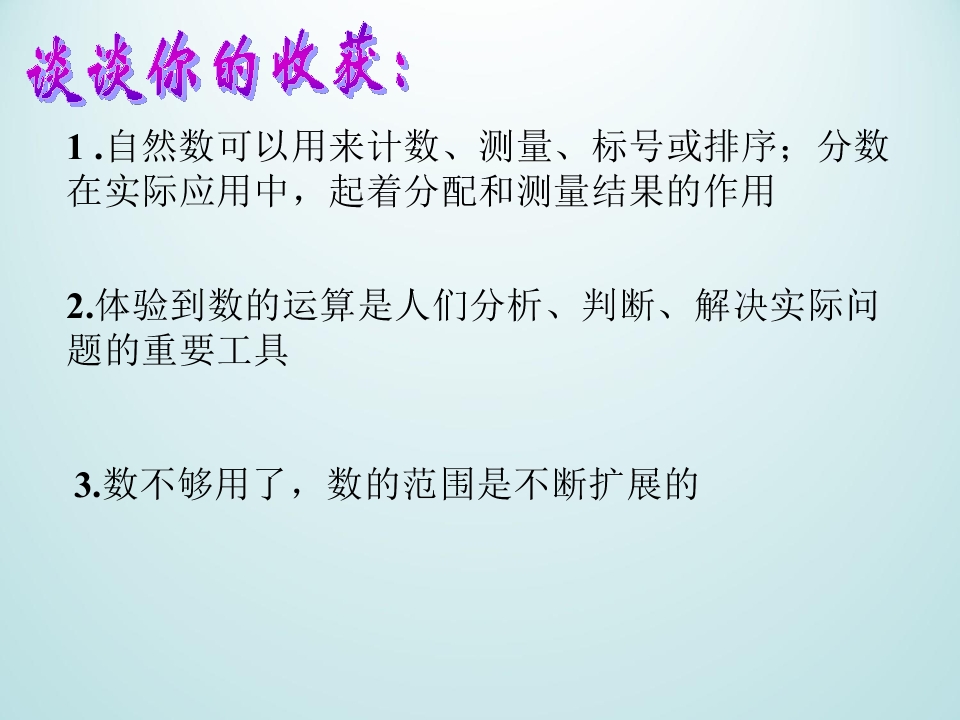 谈谈你的收获：

1 .自然数可以用来计数、测量、标号或排序；分数在实际应用中，起着分配和测量结果的作用

2.体验到数的运算是人们分析、判断、解决实际问题的重要工具

3.数不够用了，数的范围是不断扩展的